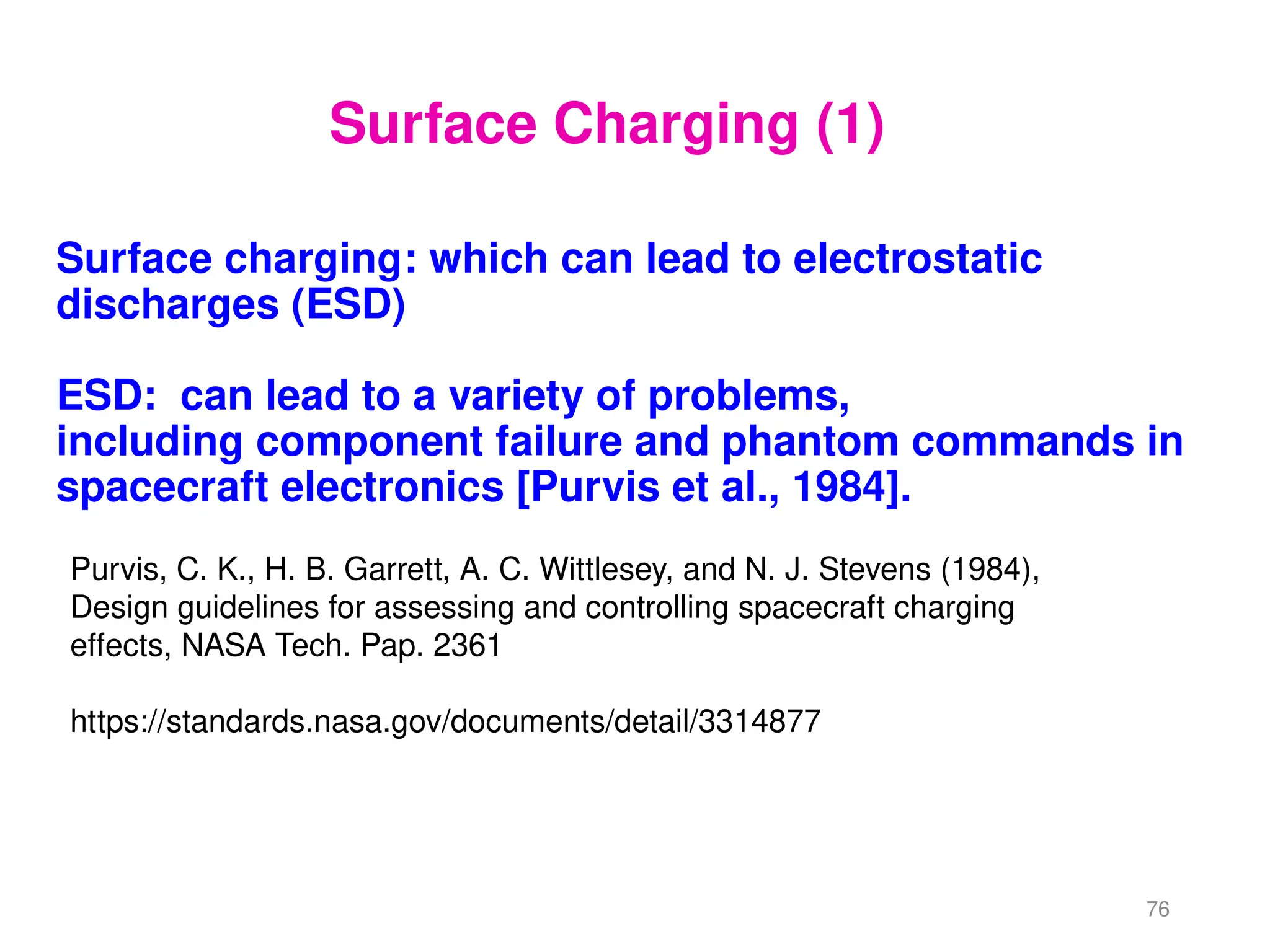 Surface Charging (1)

Surface charging: which can lead to electrostatic discharges (ESD)

ESD: can lead to a variety of problems, including component failure and phantom commands in spacecraft electronics [Purvis et al., 1984].

Purvis, C. K., H. B. Garrett, A. C. Wittlesey, and N. J. Stevens (1984), Design guidelines for assessing and controlling spacecraft charging effects, NASA Tech. Pap. 2361

https://standards.nasa.gov/documents/detail/3314877

76